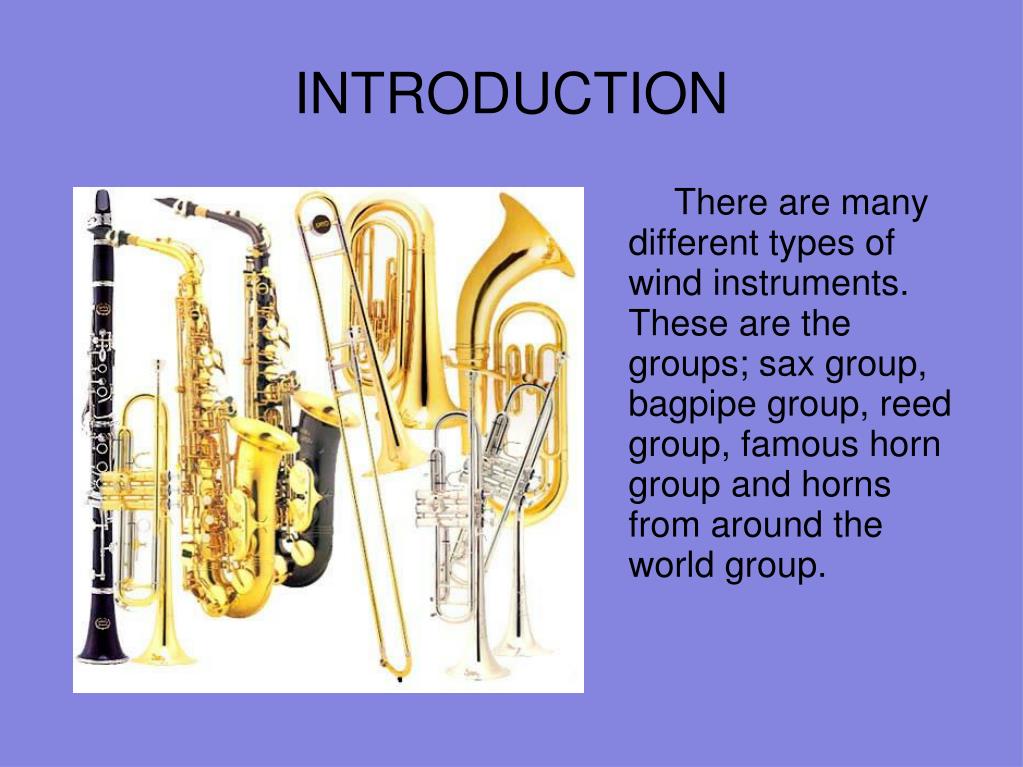 INTRODUCTION

There are many different types of wind instruments. These are the groups; sax group, bagpipe group, reed group, famous horn group and horns from around the world group.